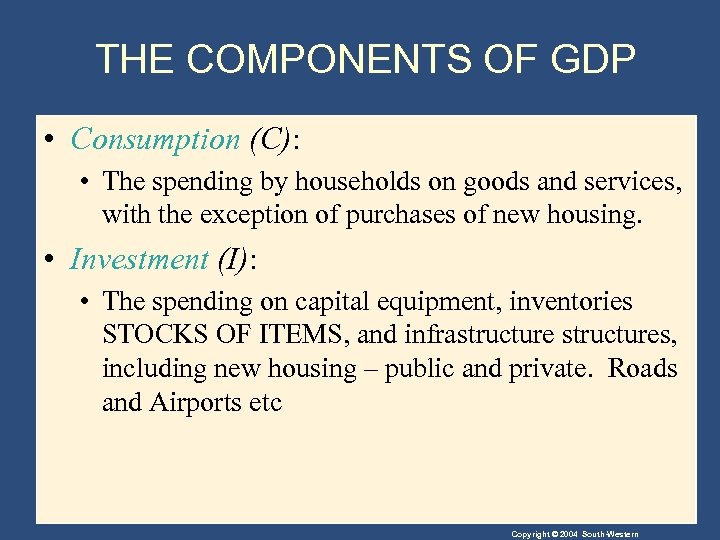 THE COMPONENTS OF GDP

• Consumption (C):
  • The spending by households on goods and services, with the exception of purchases of new housing.

• Investment (I):
  • The spending on capital equipment, inventories STOCKS OF ITEMS, and infrastructure structures, including new housing – public and private. Roads and Airports etc

Copyright © 2004 South-Western